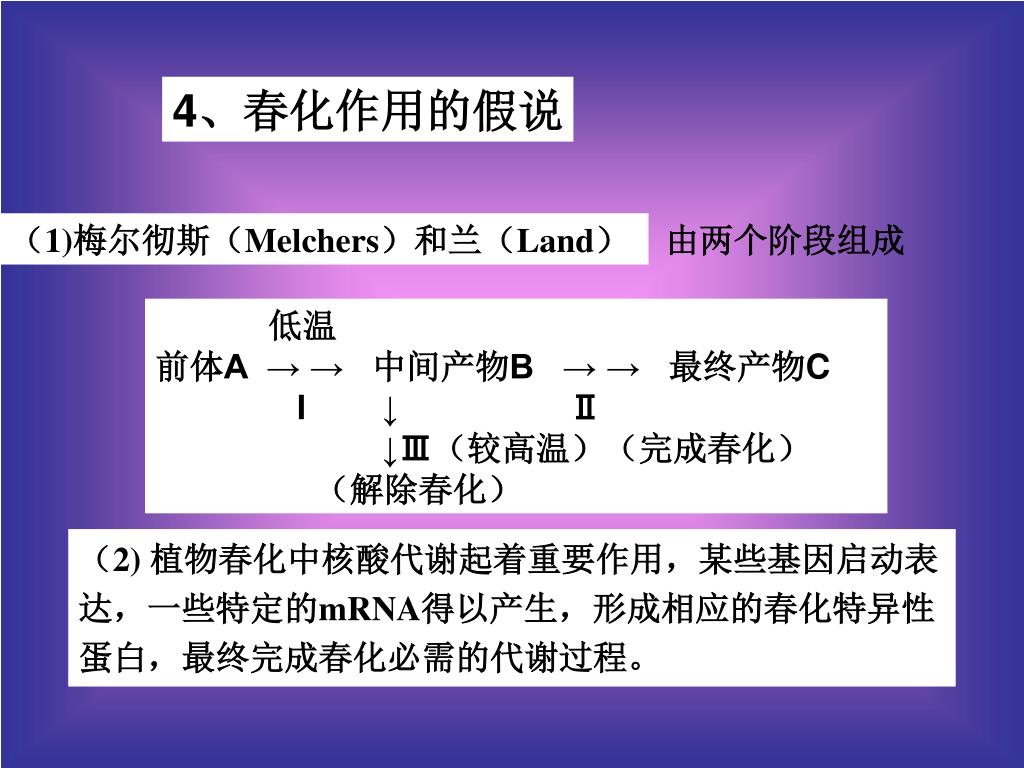 4、春化作用的假说

（1)梅尔彻斯（Melchers）和兰（Land） 由两个阶段组成

低温
前体A →→ 中间产物B →→ 最终产物C
Ⅰ ↓ Ⅱ
↓Ⅲ（较高温）（完成春化）
（解除春化）

（2) 植物春化中核酸代谢起着重要作用，某些基因启动表达，一些特定的mRNA得以产生，形成相应的春化特异性蛋白，最终完成春化必需的代谢过程。